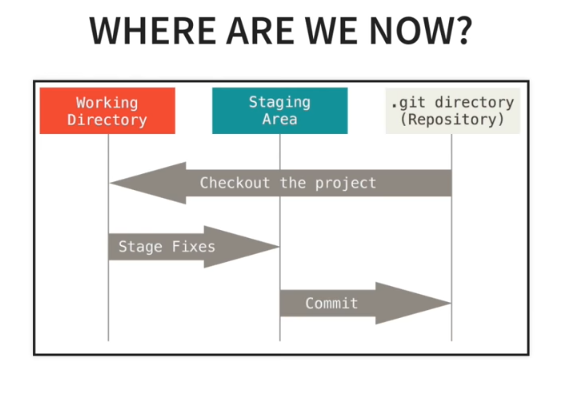 WHERE ARE WE NOW?

Working
Directory

Staging
Area

.git directory
(Repository)

Checkout the project

Stage Fixes

Commit